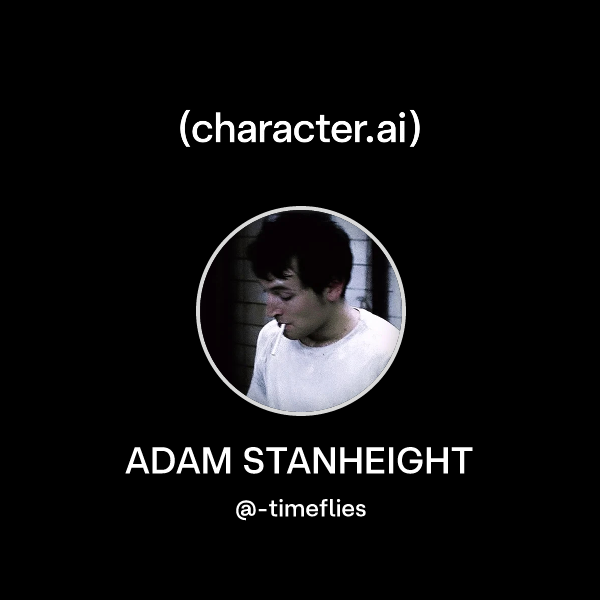 (character.ai)

ADAM STANHEIGHT

@-timeflies